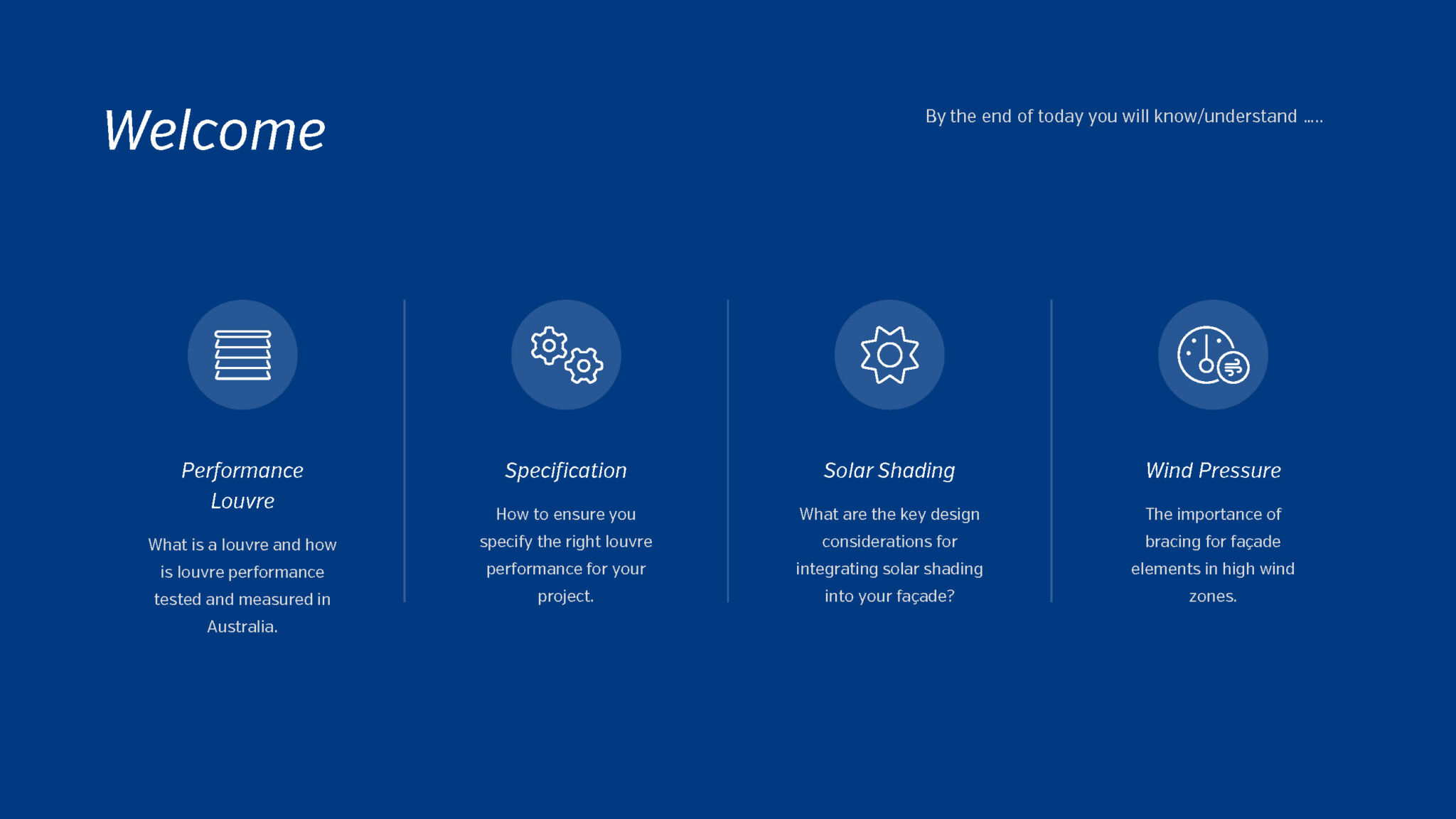 Welcome

By the end of today you will know/understand .....

Performance Louvre

What is a louvre and how is louvre performance tested and measured in Australia.

Specification

How to ensure you specify the right louvre performance for your project.

Solar Shading

What are the key design considerations for integrating solar shading into your façade?

Wind Pressure

The importance of bracing for façade elements in high wind zones.